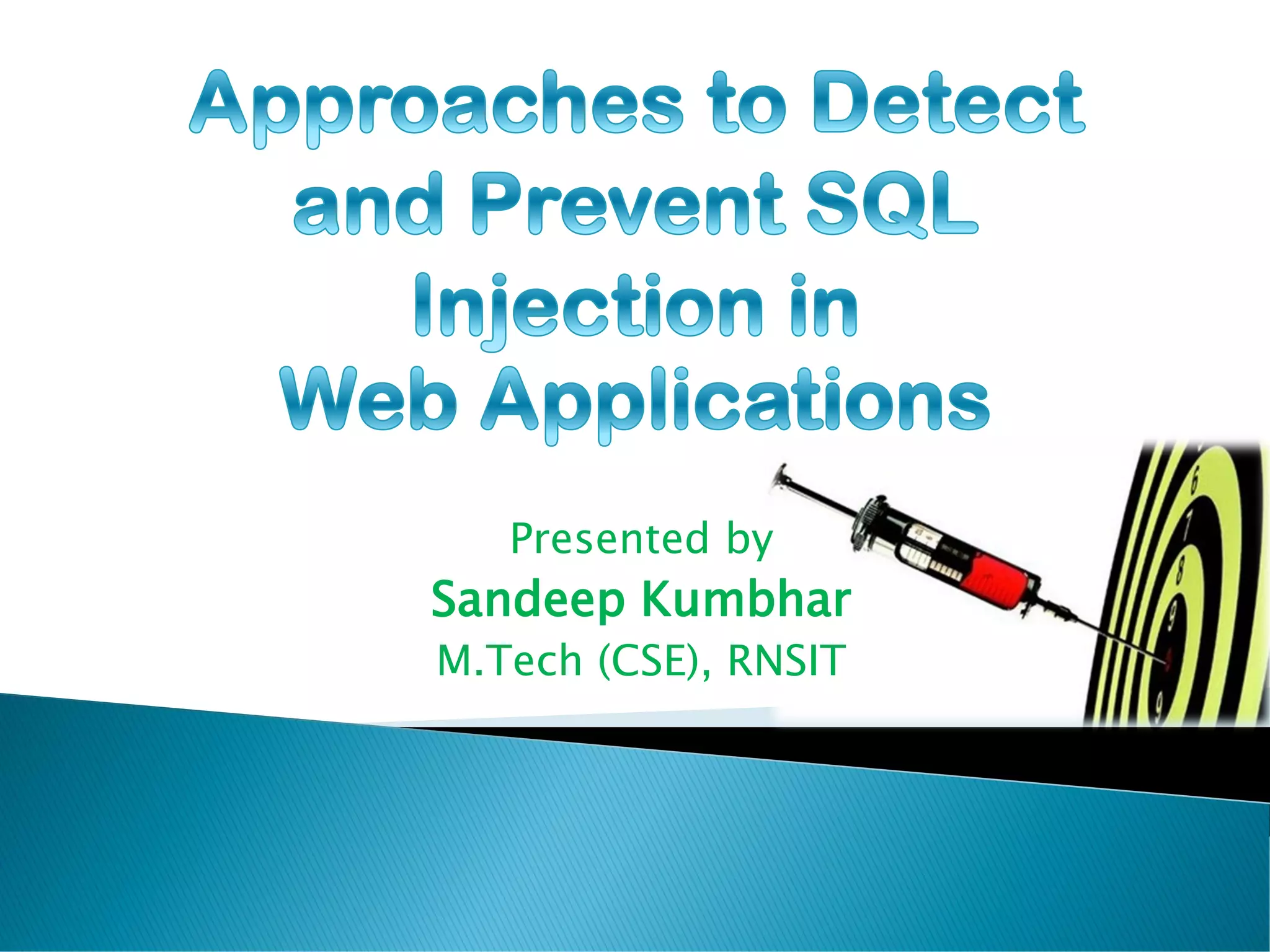 Approaches to Detect and Prevent SQL Injection in Web Applications

Presented by
Sandeep Kumbhar
M.Tech (CSE), RNSIT

6
7
8
9
9